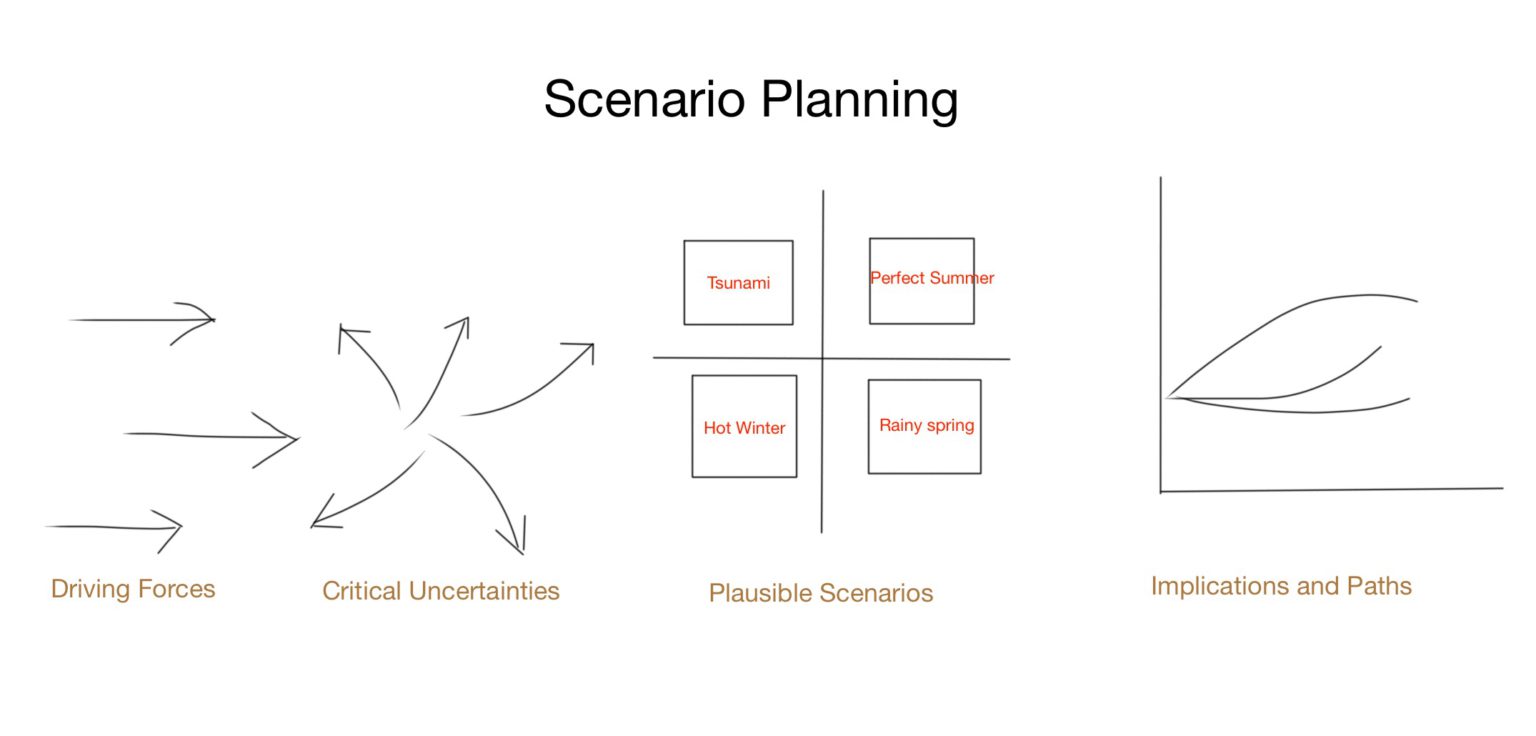 Scenario Planning

Tsunami

Perfect Summer

Hot Winter

Rainy spring

Driving Forces

Critical Uncertainties

Plausible Scenarios

Implications and Paths